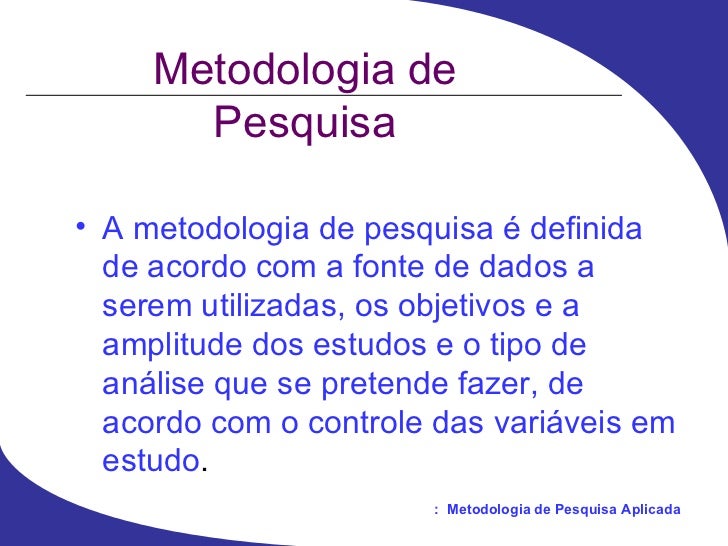 Metodologia de Pesquisa

• A metodologia de pesquisa é definida de acordo com a fonte de dados a serem utilizadas, os objetivos e a amplitude dos estudos e o tipo de análise que se pretende fazer, de acordo com o controle das variáveis em estudo.

: Metodologia de Pesquisa Aplicada